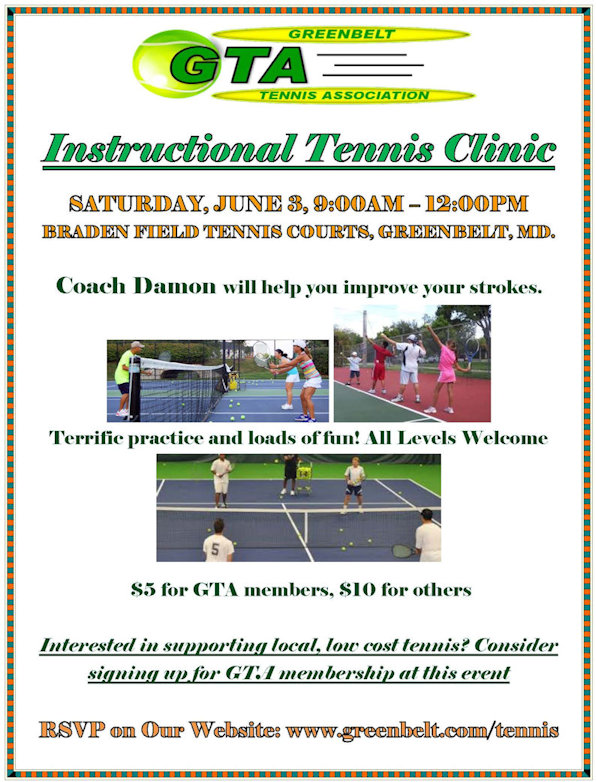 GREENBELT
GTA
TENNIS ASSOCIATION

Instructional Tennis Clinic

SATURDAY, JUNE 3, 9:00AM – 12:00PM
BRADEN FIELD TENNIS COURTS, GREENBELT, MD.

Coach Damon will help you improve your strokes.

Terrific practice and loads of fun! All Levels Welcome

5

$5 for GTA members, $10 for others

Interested in supporting local, low cost tennis? Consider signing up for GTA membership at this event

RSVP on Our Website: www.greenbelt.com/tennis